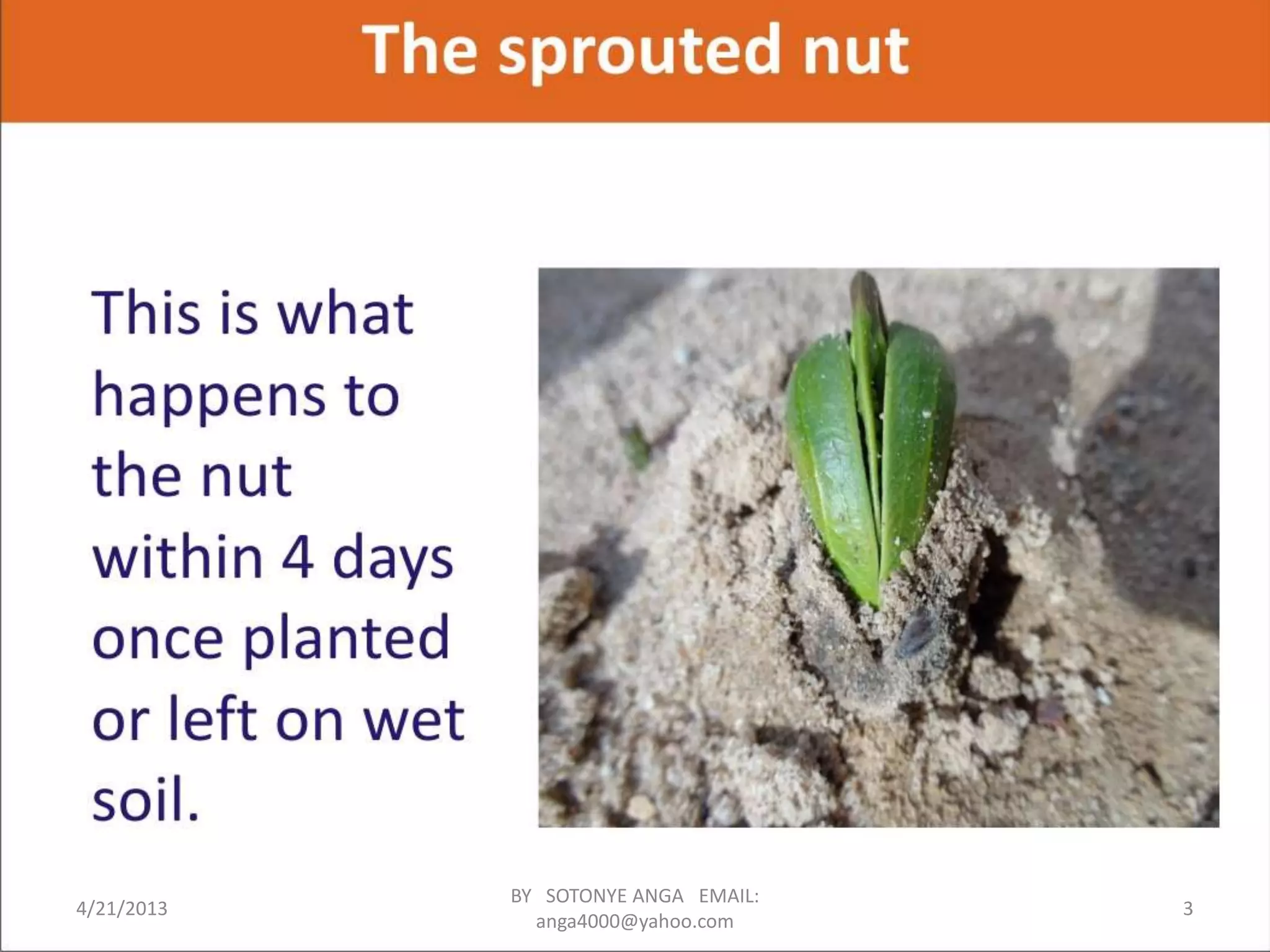 The sprouted nut

This is what happens to the nut within 4 days once planted or left on wet soil.

4/21/2013

BY SOTONYE ANGA EMAIL: anga4000@yahoo.com

3